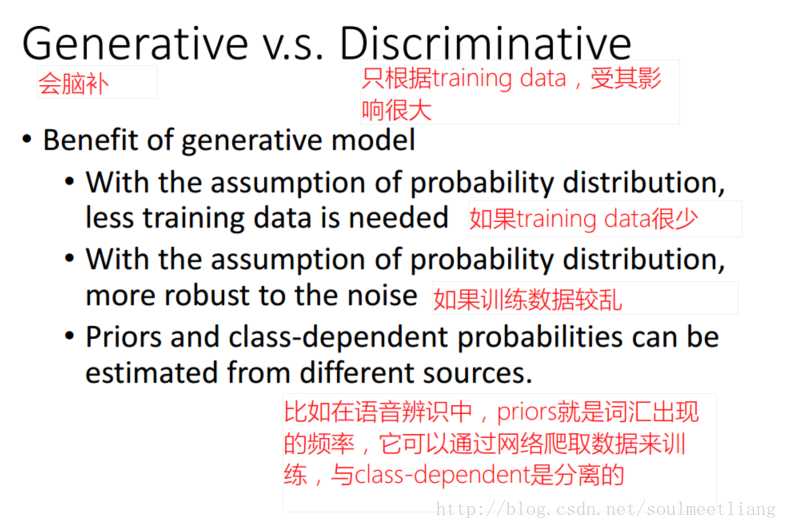 Generative v.s. Discriminative

会脑补

只根据training data，受其影响很大

• Benefit of generative model
  • With the assumption of probability distribution, less training data is needed 如果training data很少
  • With the assumption of probability distribution, more robust to the noise 如果训练数据较乱
  • Priors and class-dependent probabilities can be estimated from different sources.

比如在语音辨识中，priors就是词汇出现的频率，它可以通过网络爬取数据来训练，与class-dependent是分离的

http://blog.csdn.net/soulmeetliang